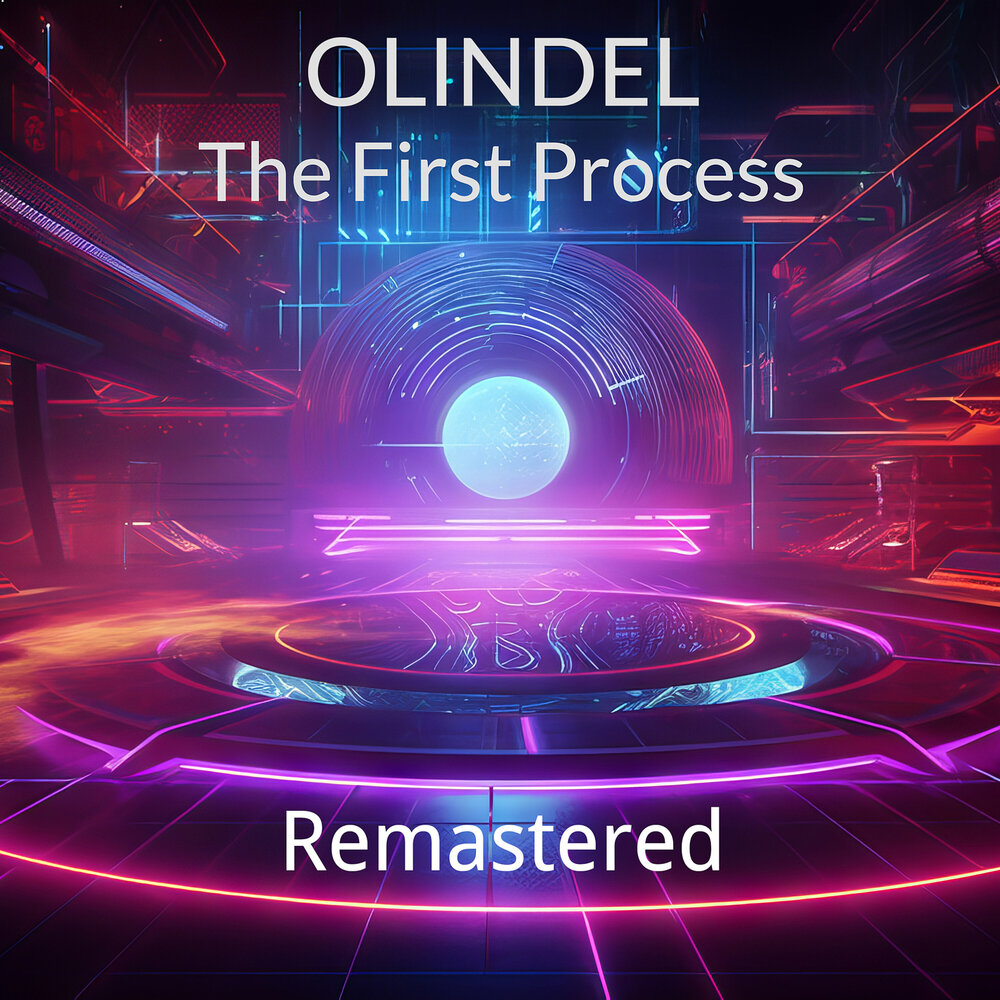 OLINDEL
The First Process

Remastered